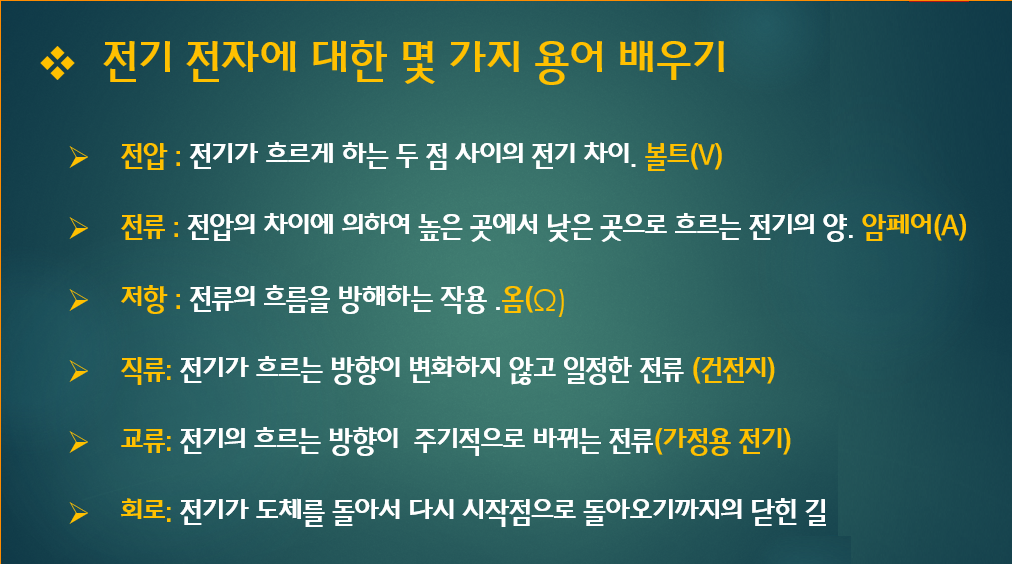 ❖ 전기 전자에 대한 몇 가지 용어 배우기

➢ 전압 : 전기가 흐르게 하는 두 점 사이의 전기 차이. 볼트(V)

➢ 전류 : 전압의 차이에 의하여 높은 곳에서 낮은 곳으로 흐르는 전기의 양. 암페어(A)

➢ 저항 : 전류의 흐름을 방해하는 작용 .옴(Ω)

➢ 직류: 전기가 흐르는 방향이 변화하지 않고 일정한 전류 (건전지)

➢ 교류: 전기의 흐르는 방향이 주기적으로 바뀌는 전류(가정용 전기)

➢ 회로: 전기가 도체를 돌아서 다시 시작점으로 돌아오기까지의 닫힌 길